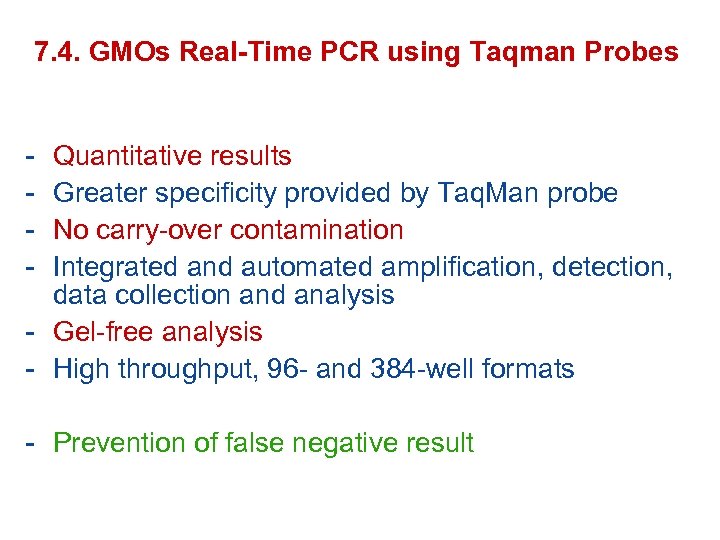 7.4. GMOs Real-Time PCR using Taqman Probes

- Quantitative results
- Greater specificity provided by TaqMan probe
- No carry-over contamination
- Integrated and automated amplification, detection, data collection and analysis
- Gel-free analysis
- High throughput, 96- and 384-well formats

- Prevention of false negative result